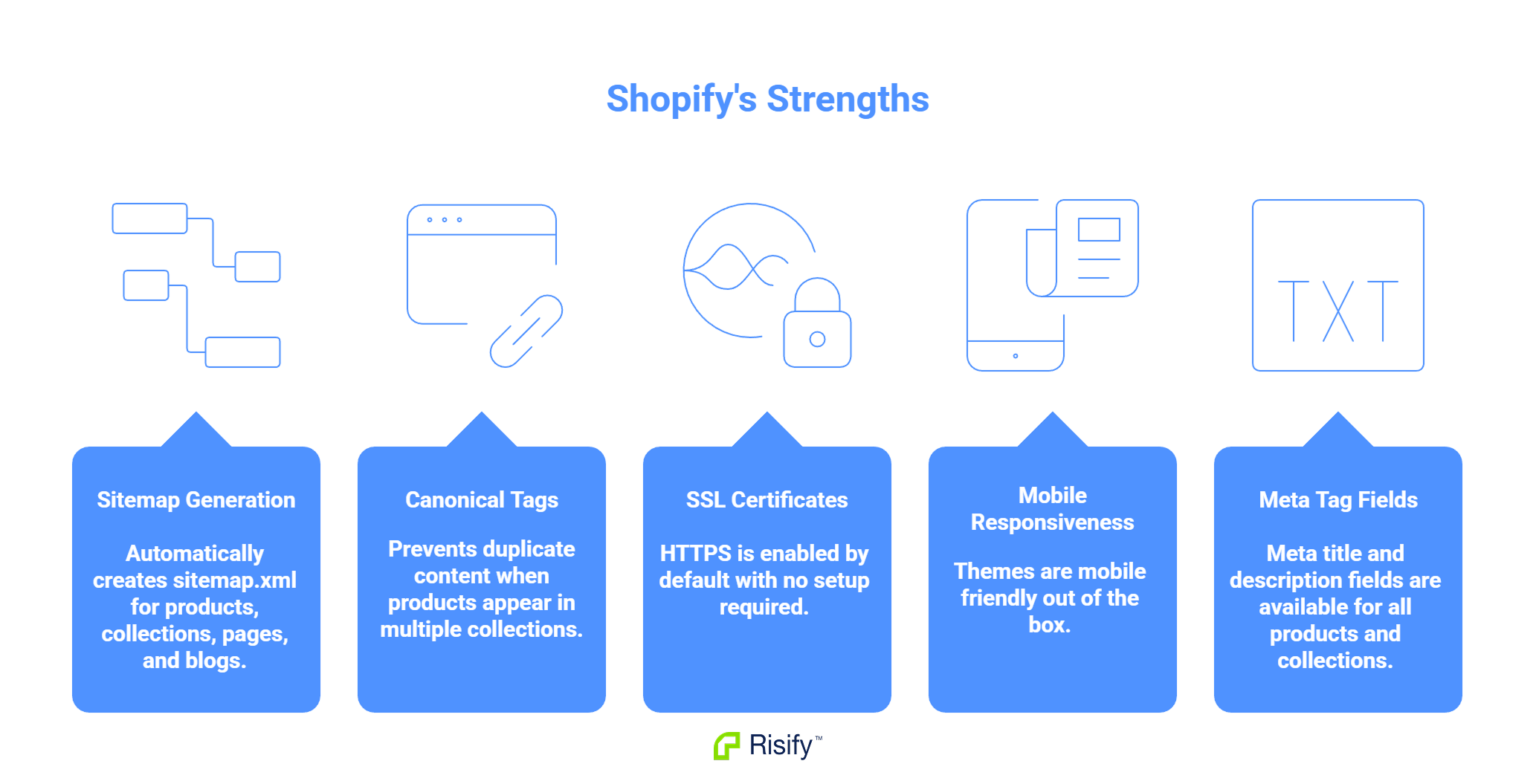 Shopify's Strengths

TXT

Sitemap Generation

Automatically creates sitemap.xml for products, collections, pages, and blogs.

Canonical Tags

Prevents duplicate content when products appear in multiple collections.

SSL Certificates

HTTPS is enabled by default with no setup required.

Mobile Responsiveness

Themes are mobile friendly out of the box.

Meta Tag Fields

Meta title and description fields are available for all products and collections.

Risify™